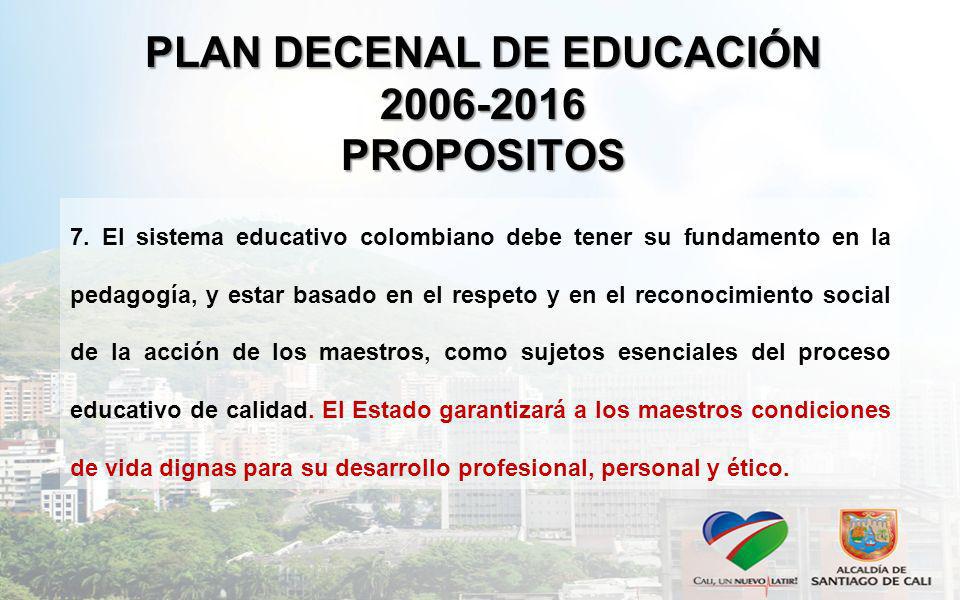 PLAN DECENAL DE EDUCACIÓN
2006-2016
PROPOSITOS

7. El sistema educativo colombiano debe tener su fundamento en la pedagogía, y estar basado en el respeto y en el reconocimiento social de la acción de los maestros, como sujetos esenciales del proceso educativo de calidad. El Estado garantizará a los maestros condiciones de vida dignas para su desarrollo profesional, personal y ético.

CALI, UN NUEVO LATIR!

ALCALDÍA DE SANTIAGO DE CALI